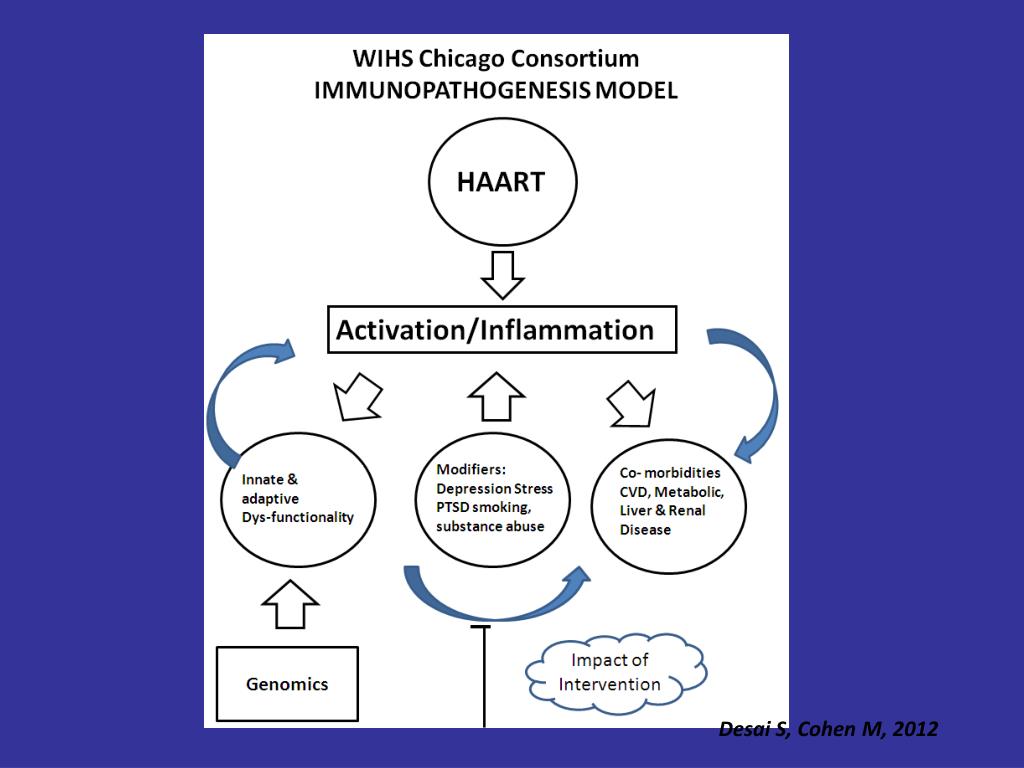 WIHS Chicago Consortium
IMMUNOPATHOGENESIS MODEL

HAART

Activation/Inflammation

Innate & adaptive Dys-functionality

Modifiers: Depression Stress PTSD smoking, substance abuse

Co- morbidities CVD, Metabolic, Liver & Renal Disease

Genomics

Impact of Intervention

Desai S, Cohen M, 2012